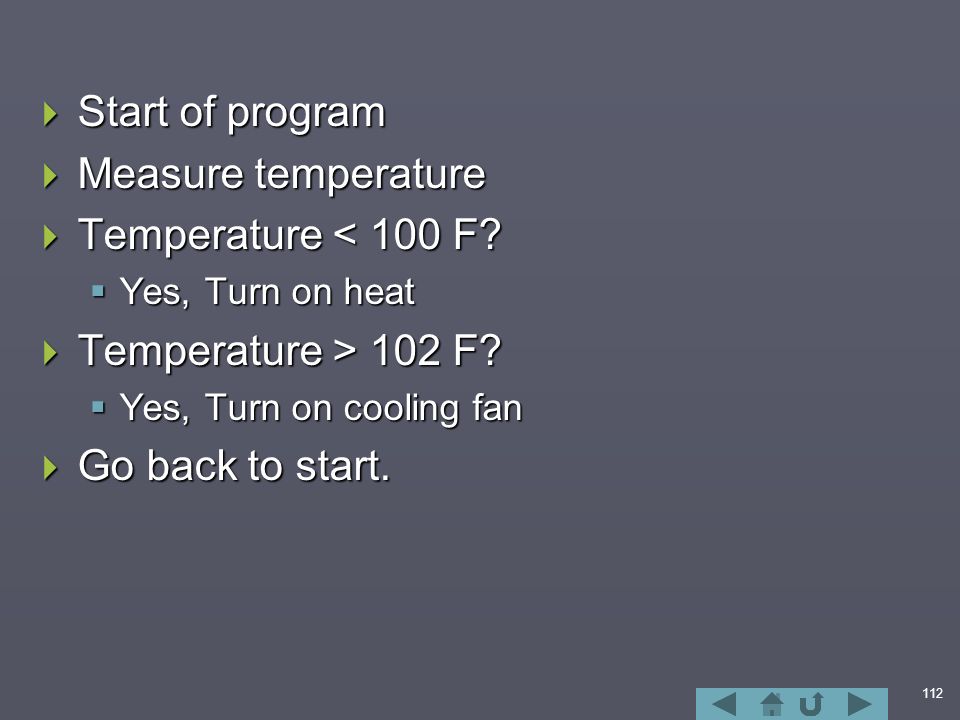 Start of program

Measure temperature

Temperature < 100 F?

Yes, Turn on heat

Temperature > 102 F?

Yes, Turn on cooling fan

Go back to start.

112